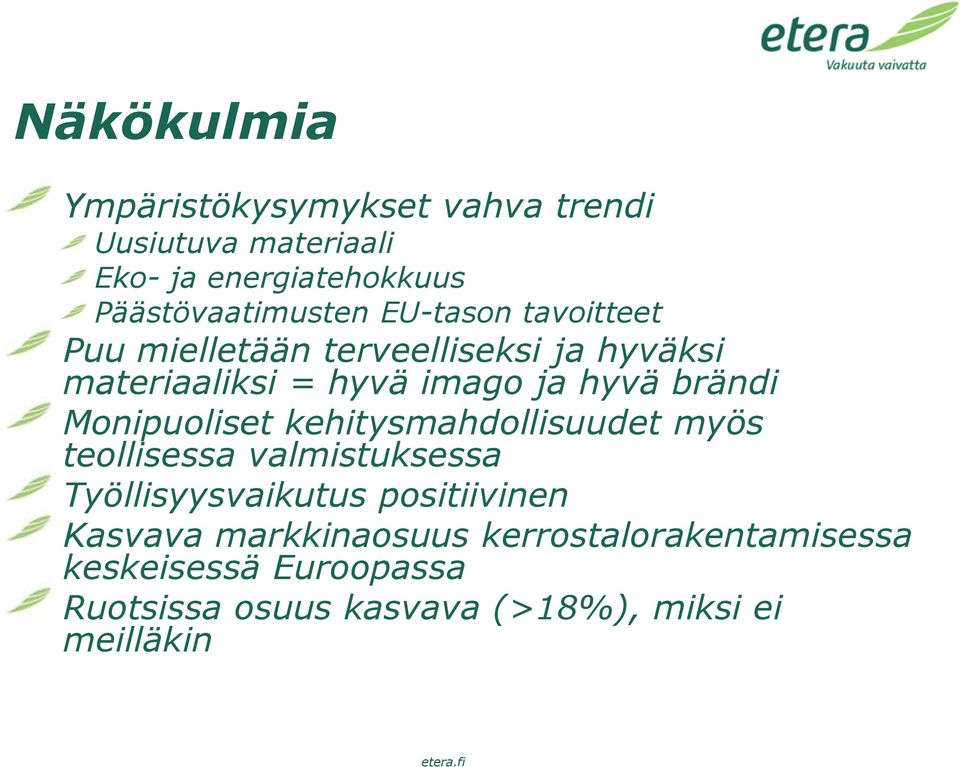 etera
Vakuuta vaivatta

Näkökulmia

Ympäristökysymykset vahva trendi
Uusiutuva materiaali
Eko- ja energiatehokkuus
Päästövaatimusten EU-tason tavoitteet
Puu mielletään terveelliseksi ja hyväksi materiaaliksi = hyvä imago ja hyvä brändi
Monipuoliset kehitysmahdollisuudet myös teollisessa valmistuksessa
Työllisyysvaikutus positiivinen
Kasvava markkinaosuus kerrostalorakentamisessa keskeisessä Euroopassa
Ruotsissa osuus kasvava (>18%), miksi ei meilläkin

etera.fi